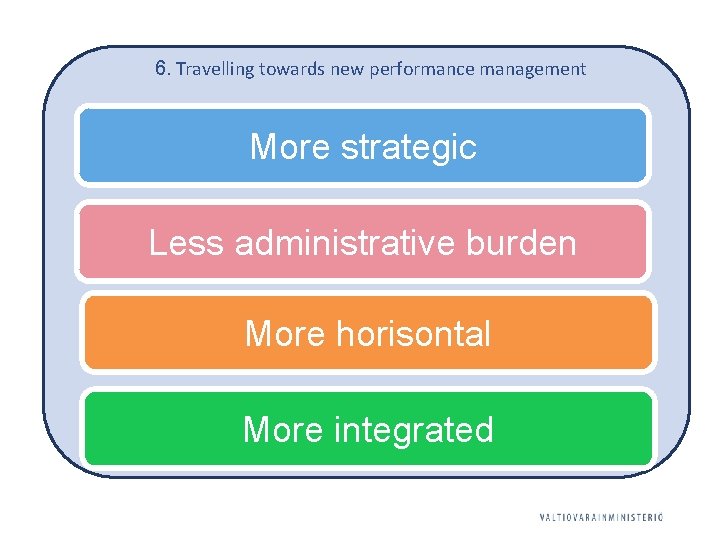 6. Travelling towards new performance management

More strategic

Less administrative burden

More horisontal

More integrated

VALTIOVARAINMINISTERIÖ